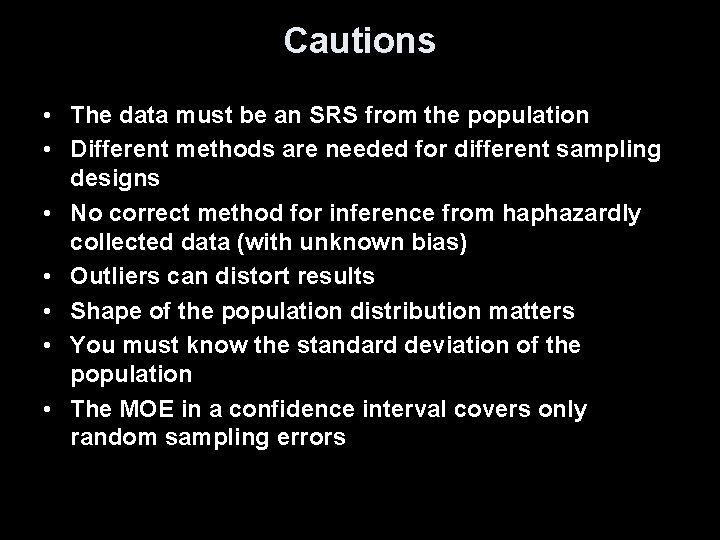 Cautions

• The data must be an SRS from the population
• Different methods are needed for different sampling designs
• No correct method for inference from haphazardly collected data (with unknown bias)
• Outliers can distort results
• Shape of the population distribution matters
• You must know the standard deviation of the population
• The MOE in a confidence interval covers only random sampling errors